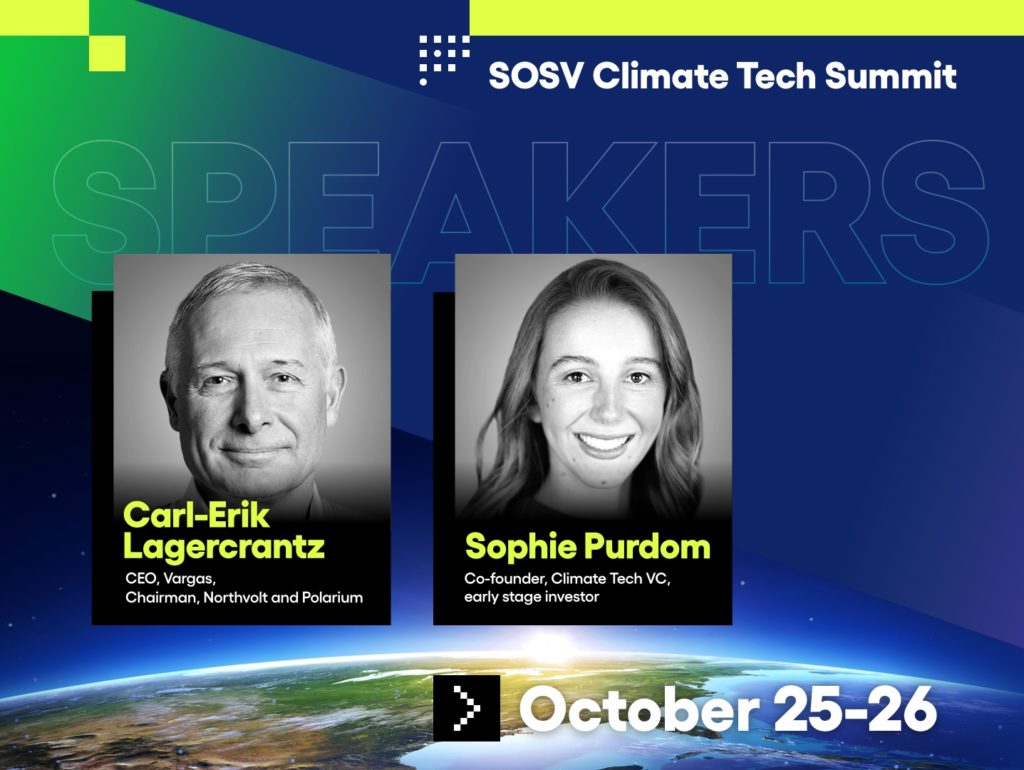 SOSV Climate Tech Summit

SPEAKERS

Carl-Erik Lagercrantz
CEO, Vargas, Chairman, Northvolt and Polarium

Sophie Purdom
Co-founder, Climate Tech VC, early stage investor

October 25-26